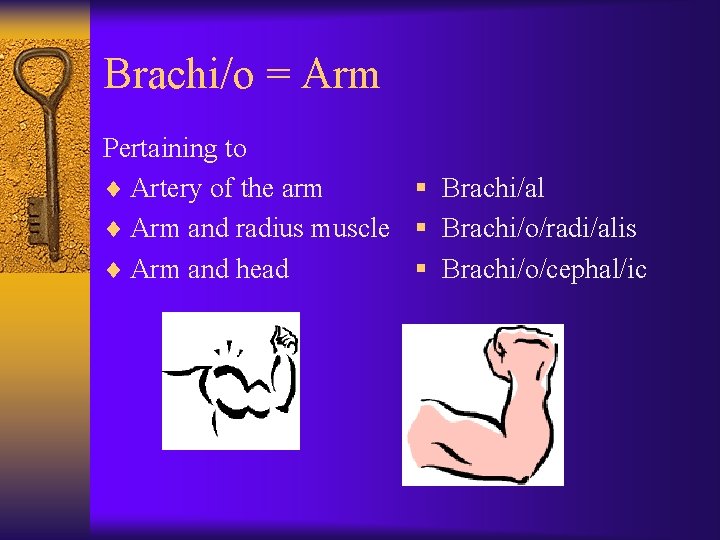 Brachi/o = Arm

Pertaining to

♦ Artery of the arm
♦ Arm and radius muscle
♦ Arm and head

▪ Brachi/al
▪ Brachi/o/radi/alis
▪ Brachi/o/cephal/ic